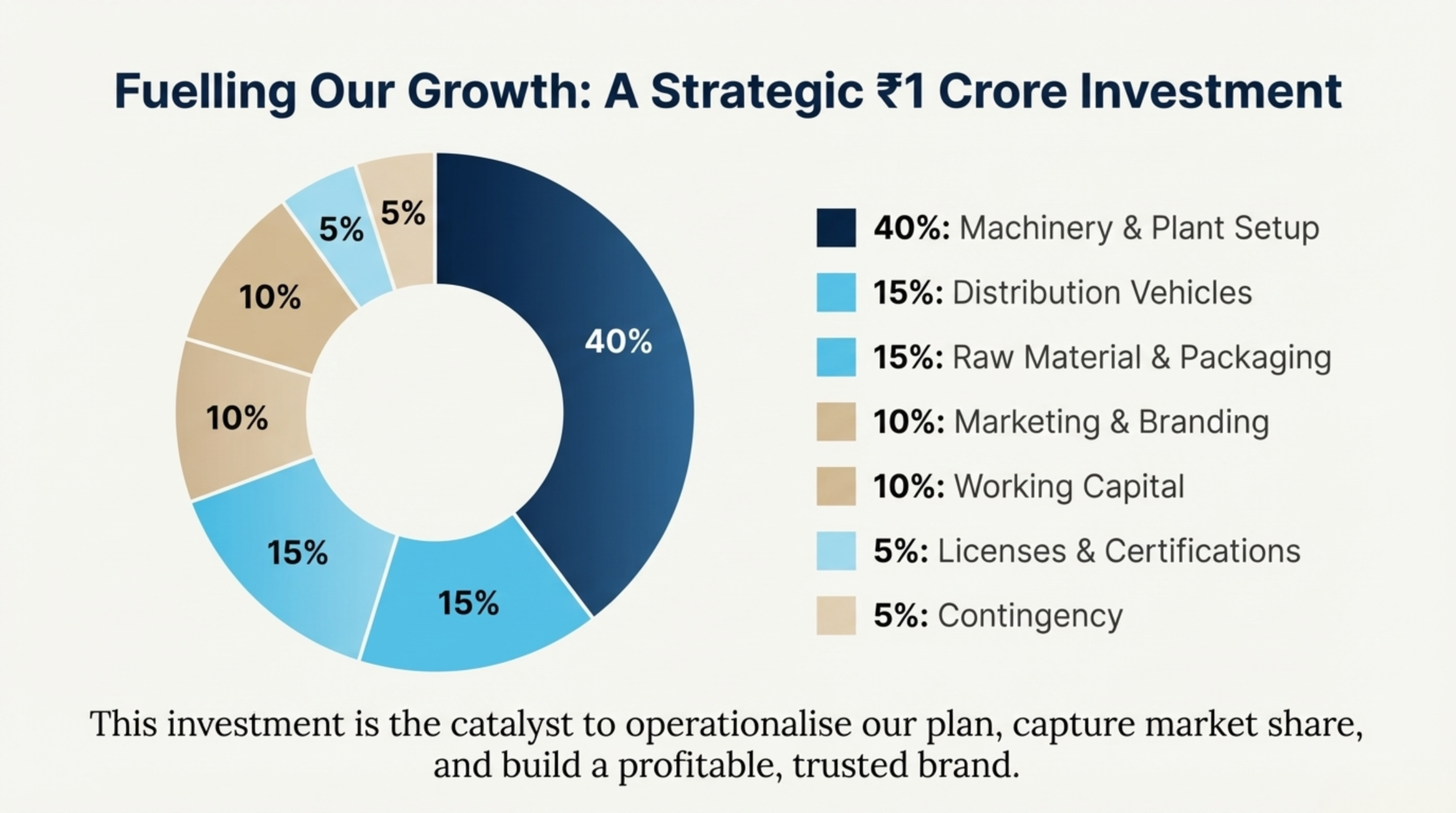 Fuelling Our Growth: A Strategic ₹1 Crore Investment

40%
15%
15%
10%
10%
5%
5%

40%: Machinery & Plant Setup
15%: Distribution Vehicles
15%: Raw Material & Packaging
10%: Marketing & Branding
10%: Working Capital
5%: Licenses & Certifications
5%: Contingency

This investment is the catalyst to operationalise our plan, capture market share, and build a profitable, trusted brand.